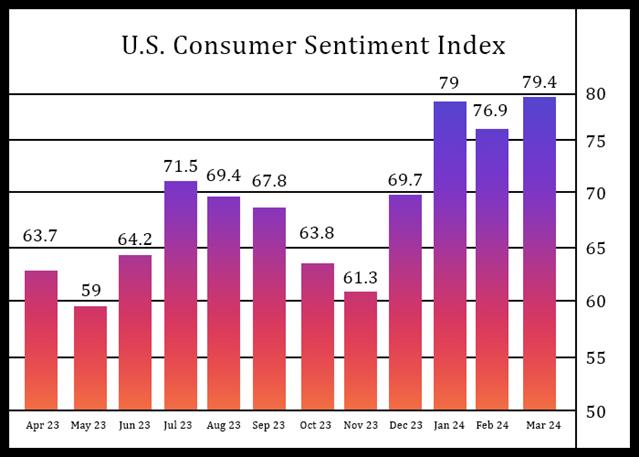 U.S. Consumer Sentiment Index

63.7
59
64.2
71.5
69.4
67.8
63.8
61.3
69.7
79
76.9
79.4

80
75
70
65
60
55
50

Apr 23
May 23
Jun 23
Jul 23
Aug 23
Sep 23
Oct 23
Nov 23
Dec 23
Jan 24
Feb 24
Mar 24